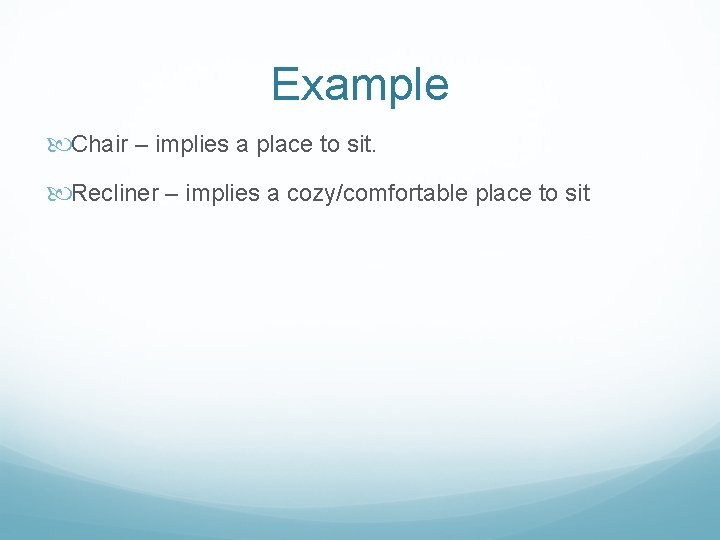 Example

Chair – implies a place to sit.

Recliner – implies a cozy/comfortable place to sit